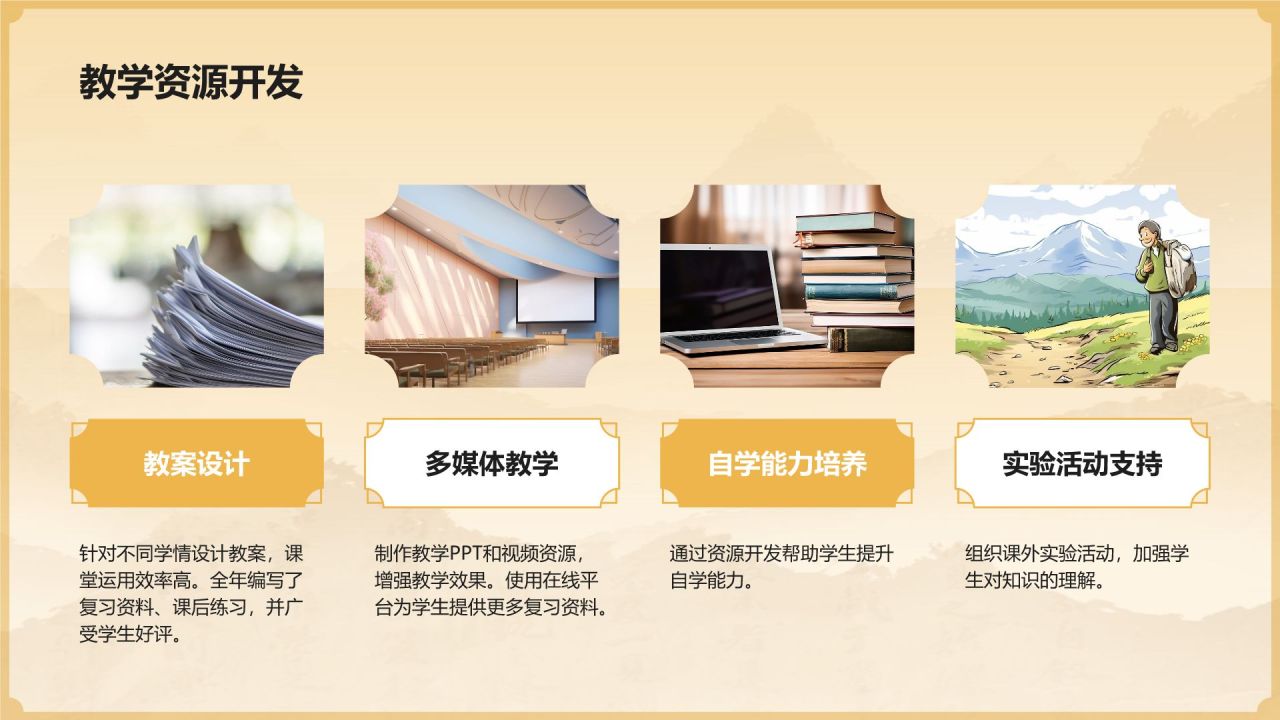 教学资源开发

教案设计

针对不同学情设计教案，课堂运用效率高。全年编写了复习资料、课后练习，并广受学生好评。

多媒体教学

制作教学PPT和视频资源，增强教学效果。使用在线平台为学生提供更多复习资料。

自学能力培养

通过资源开发帮助学生提升自学能力。

实验活动支持

组织课外实验活动，加强学生对知识的理解。